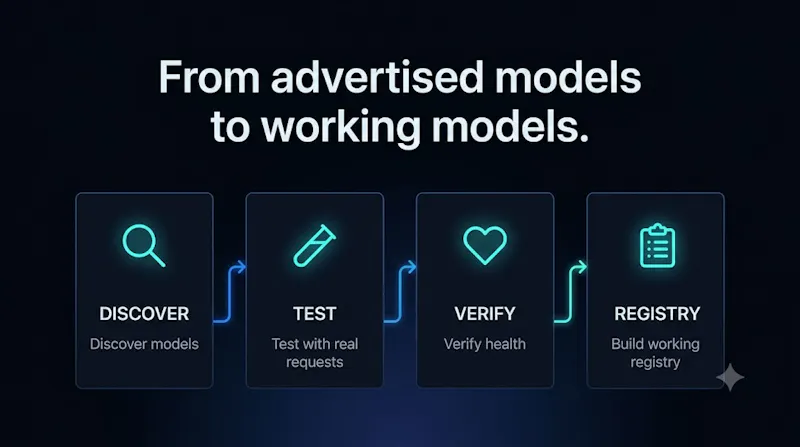 From advertised models to working models.

DISCOVER
Discover models

TEST
Test with real requests

VERIFY
Verify health

REGISTRY
Build working registry